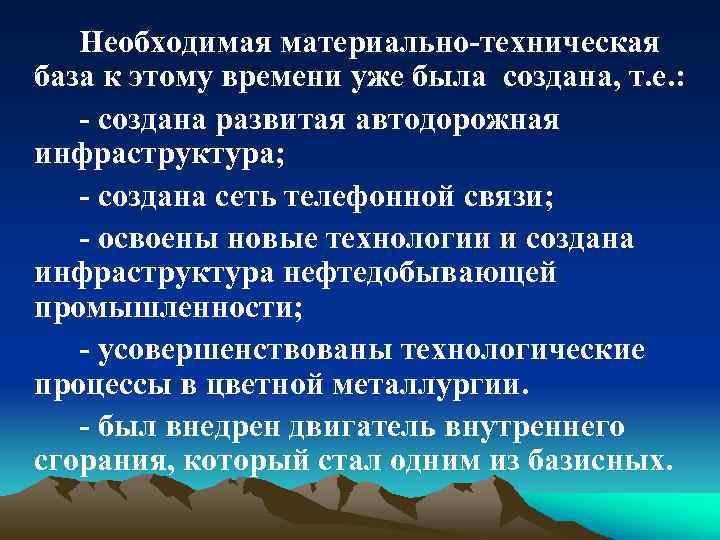 Необходимая материально-техническая база к этому времени уже была создана, т.е.:

- создана развитая автодорожная инфраструктура;

- создана сеть телефонной связи;

- освоены новые технологии и создана инфраструктура нефтедобывающей промышленности;

- усовершенствованы технологические процессы в цветной металлургии.

- был внедрен двигатель внутреннего сгорания, который стал одним из базисных.